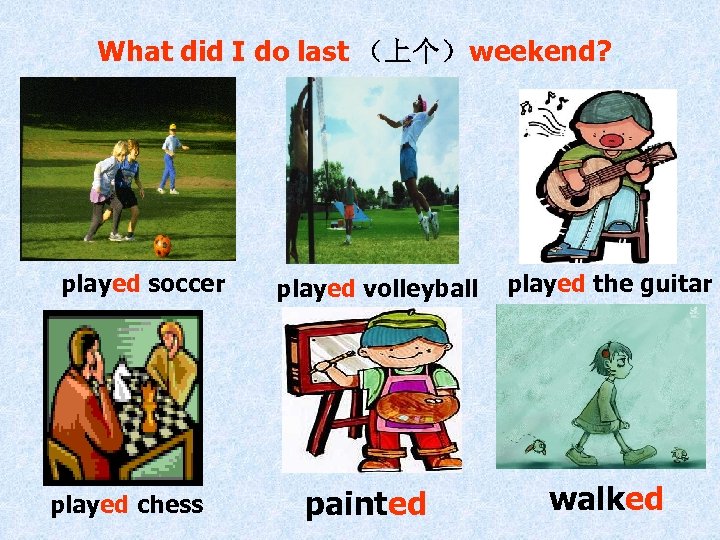 What did I do last （上个）weekend?

played soccer

played volleyball

played the guitar

played chess

painted

walked